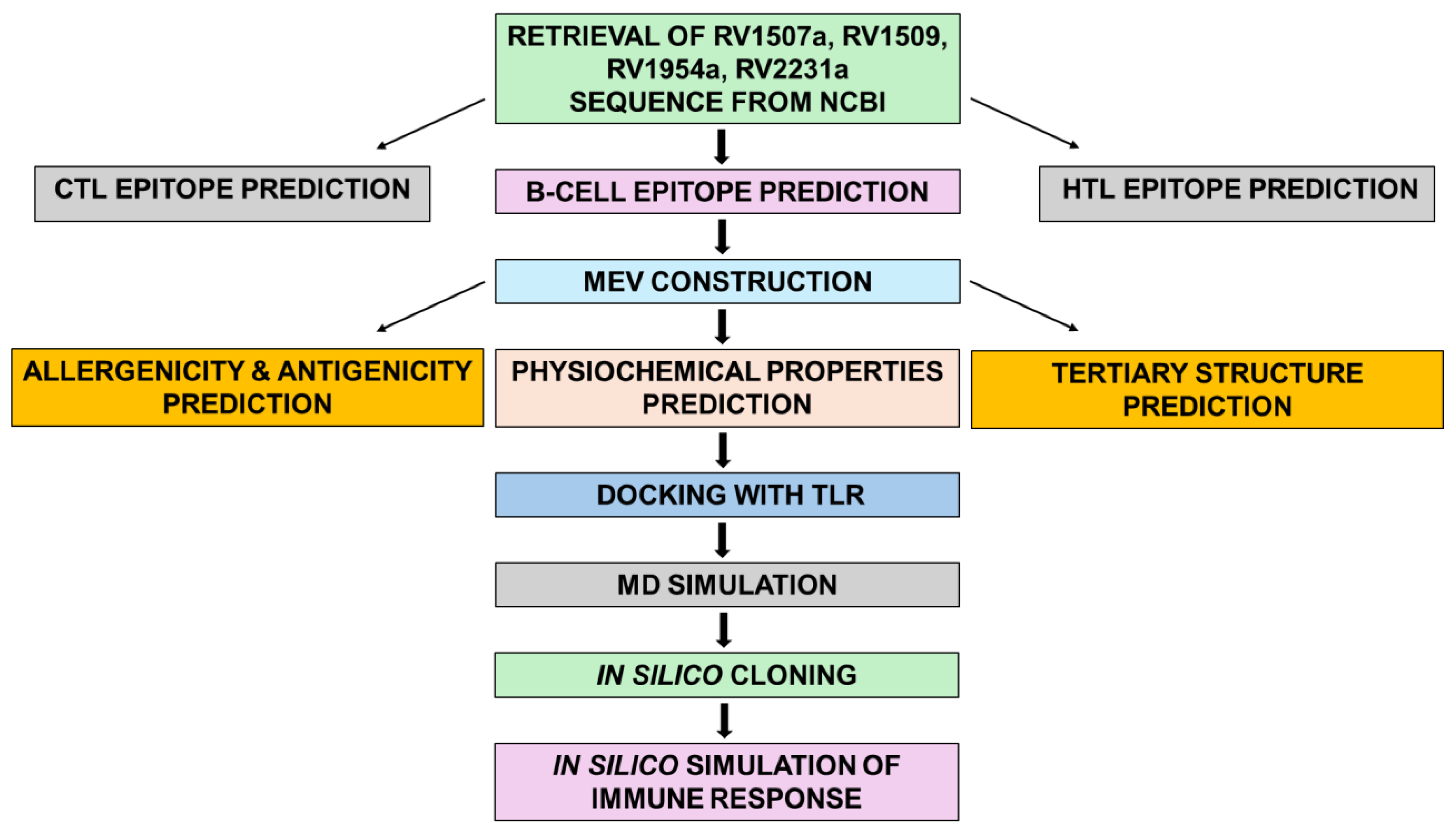 RETRIEVAL OF RV1507a, RV1509, RV1954a, RV2231a SEQUENCE FROM NCBI

CTL EPITOPE PREDICTION

B-CELL EPITOPE PREDICTION

HTL EPITOPE PREDICTION

MEV CONSTRUCTION

ALLERGENICITY & ANTIGENICITY PREDICTION

PHYSIOCHEMICAL PROPERTIES PREDICTION

TERTIARY STRUCTURE PREDICTION

DOCKING WITH TLR

MD SIMULATION

IN SILICO CLONING

IN SILICO SIMULATION OF IMMUNE RESPONSE